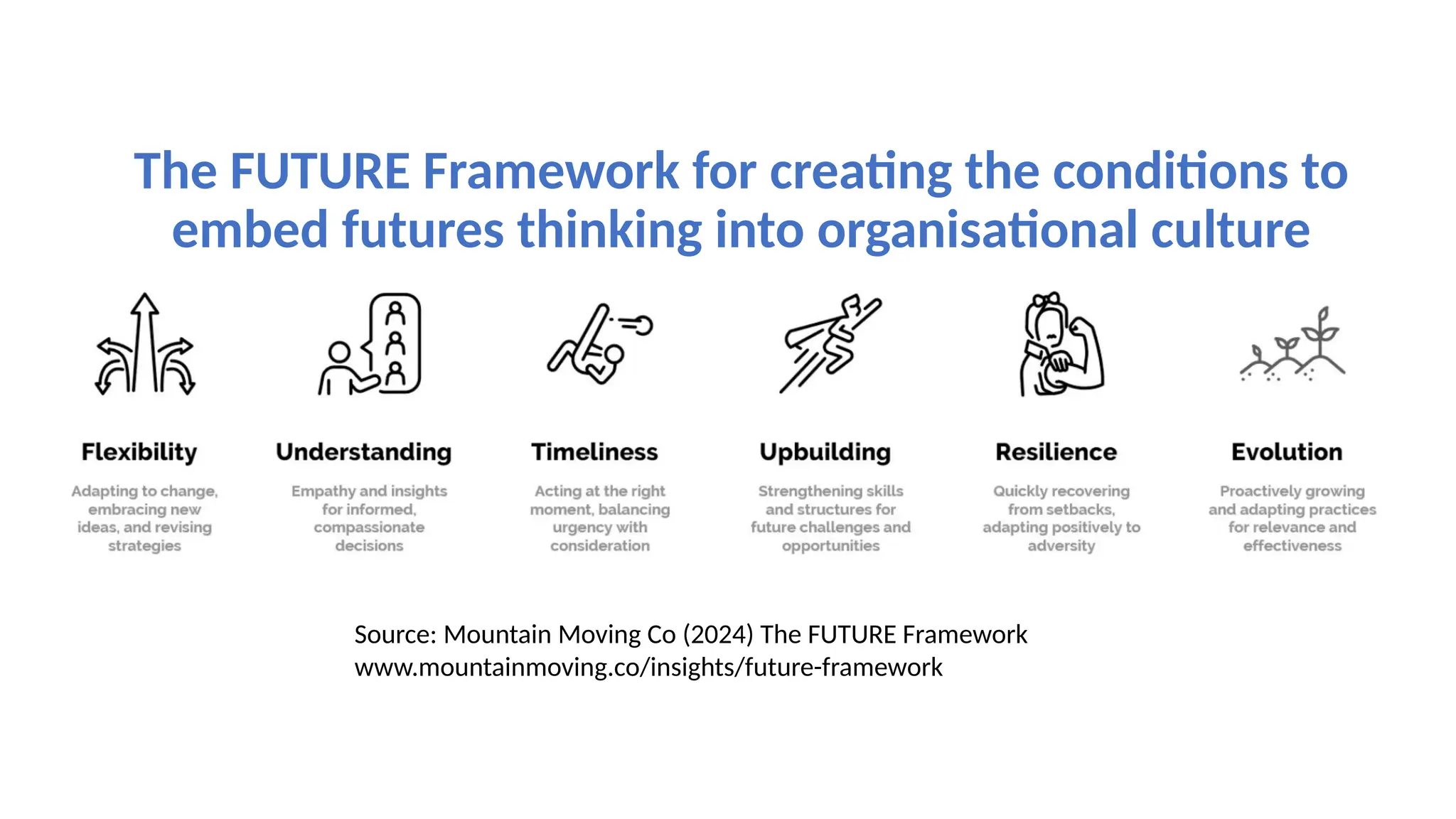 The FUTURE Framework for creating the conditions to embed futures thinking into organisational culture

Flexibility

Adapting to change, embracing new ideas, and revising strategies

Understanding

Empathy and insights for informed, compassionate decisions

Timeliness

Acting at the right moment, balancing urgency with consideration

Upbuilding

Strengthening skills and structures for future challenges and opportunities

Resilience

Quickly recovering from setbacks, adapting positively to adversity

Evolution

Proactively growing and adapting practices for relevance and effectiveness

Source: Mountain Moving Co (2024) The FUTURE Framework
www.mountainmoving.co/insights/future-framework